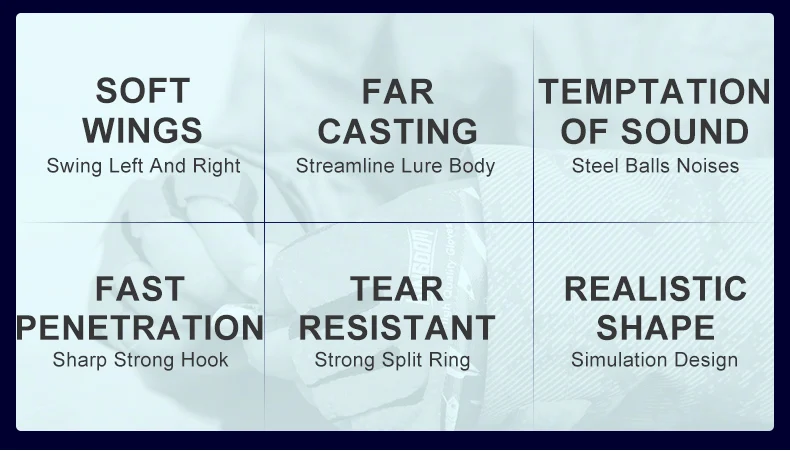 SOFT WINGS
Swing Left And Right

FAR CASTING
Streamline Lure Body

TEMPTATION OF SOUND
Steel Balls Noises

FAST PENETRATION
Sharp Strong Hook

TEAR RESISTANT
Strong Split Ring

REALISTIC SHAPE
Simulation Design